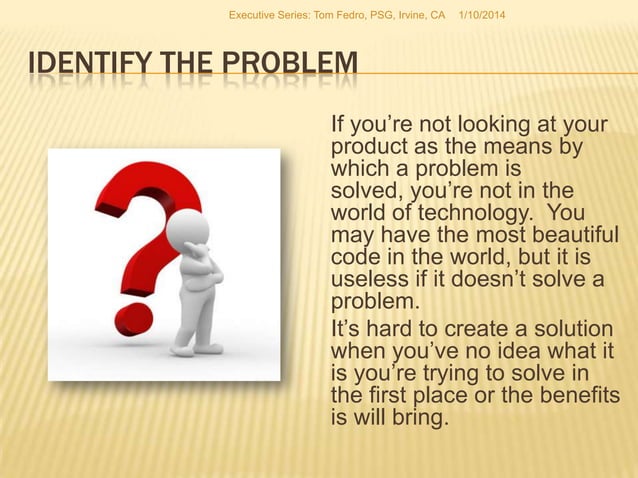 Executive Series: Tom Fedro, PSG, Irvine, CA 1/10/2014

IDENTIFY THE PROBLEM

If you're not looking at your product as the means by which a problem is solved, you're not in the world of technology. You may have the most beautiful code in the world, but it is useless if it doesn't solve a problem.

It's hard to create a solution when you've no idea what it is you're trying to solve in the first place or the benefits is will bring.